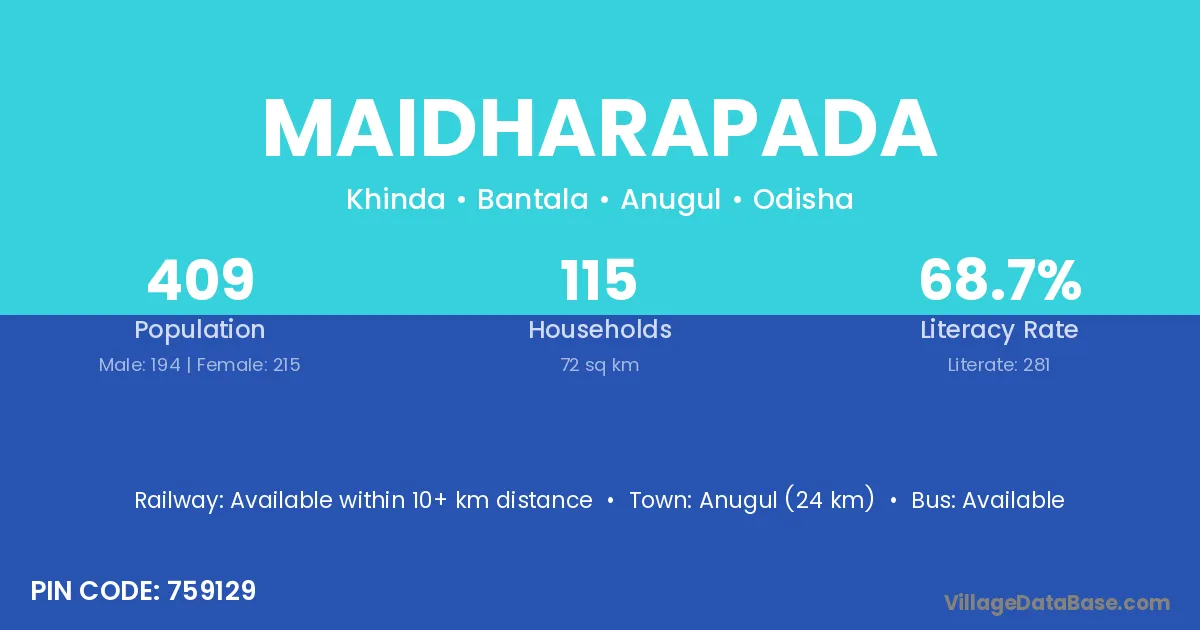 MAIDHARAPADA

Khinda • Bantala • Anugul • Odisha

409
Population
Male: 194 | Female: 215

115
Households
72 sq km

68.7%
Literacy Rate
Literate: 281

Railway: Available within 10+ km distance • Town: Anugul (24 km) • Bus: Available

PIN CODE: 759129

VillageDataBase.com